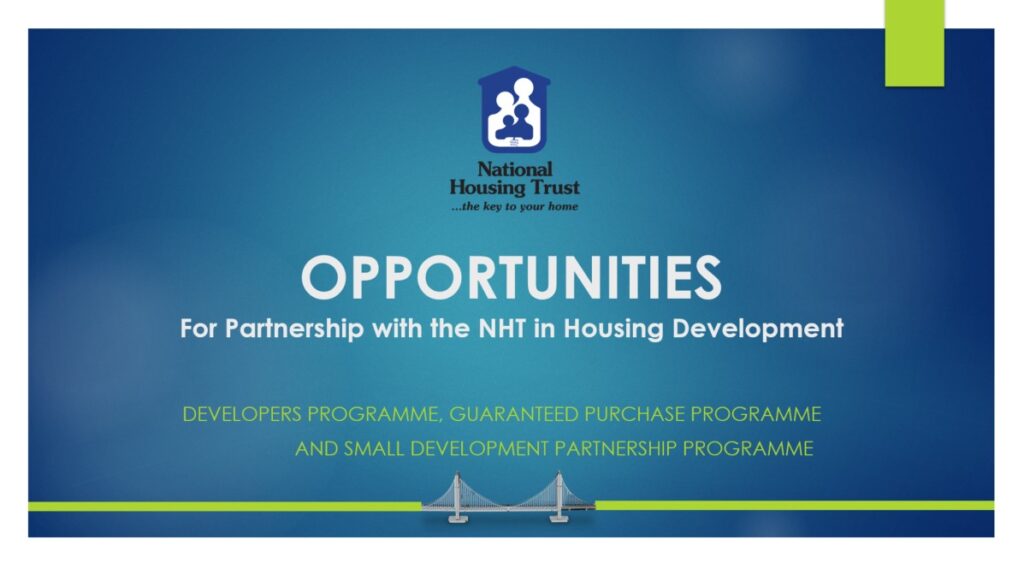 National Housing Trust
...the key to your home

OPPORTUNITIES
For Partnership with the NHT in Housing Development

DEVELOPERS PROGRAMME, GUARANTEED PURCHASE PROGRAMME AND SMALL DEVELOPMENT PARTNERSHIP PROGRAMME